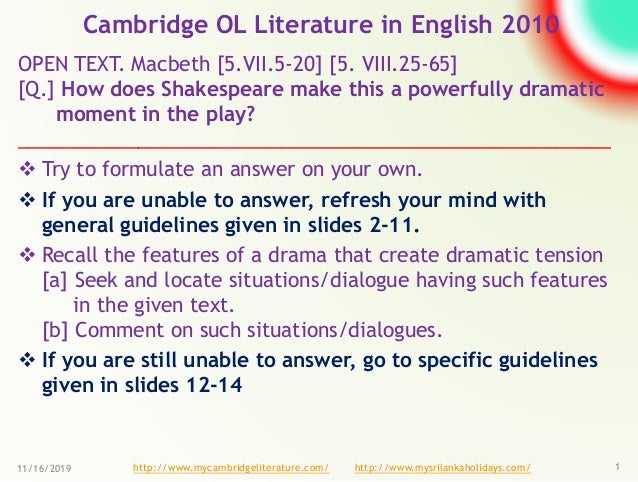 Cambridge OL Literature in English 2010

OPEN TEXT. Macbeth [5.VII.5-20] [5. VIII.25-65]
[Q.] How does Shakespeare make this a powerfully dramatic moment in the play?

❖ Try to formulate an answer on your own.

❖ If you are unable to answer, refresh your mind with general guidelines given in slides 2-11.

❖ Recall the features of a drama that create dramatic tension
[a] Seek and locate situations/dialogue having such features in the given text.
[b] Comment on such situations/dialogues.

❖ If you are still unable to answer, go to specific guidelines given in slides 12-14

11/16/2019 http://www.mycambridgeliterature.com/ http://www.mysrilankaholidays.com/ 1